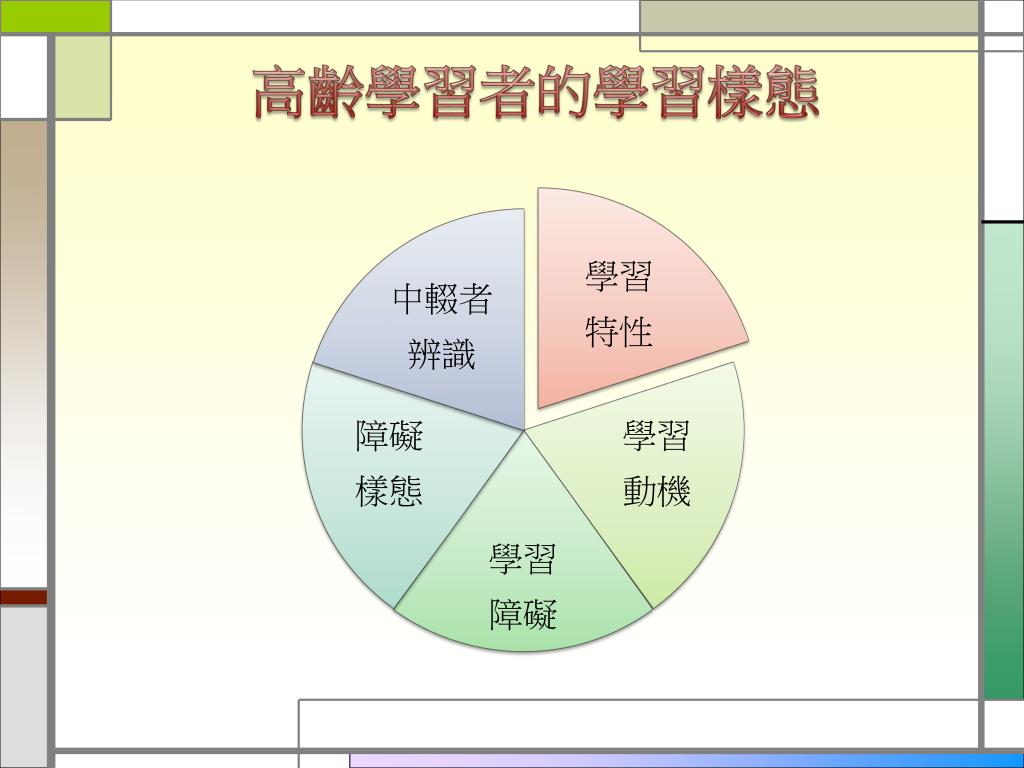 高齡學習者的學習樣態

學習特性

學習動機

學習障礙

障礙樣態

中輟者辨識